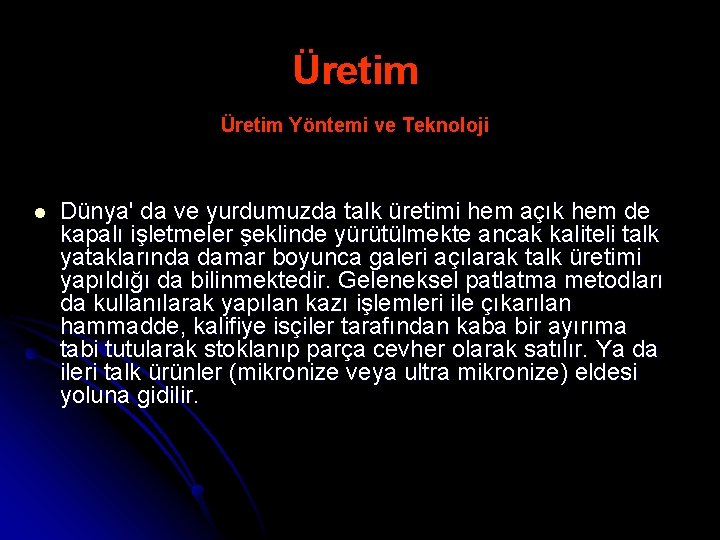 Üretim

Üretim Yöntemi ve Teknoloji

Dünya' da ve yurdumuzda talk üretimi hem açık hem de kapalı işletmeler şeklinde yürütülmekte ancak kaliteli talk yataklarında damar boyunca galeri açılarak talk üretimi yapıldığı da bilinmektedir. Geleneksel patlatma metodları da kullanılarak yapılan kazı işlemleri ile çıkarılan hammadde, kalifiye isçiler tarafından kaba bir ayırıma tabi tutularak stoklanıp parça cevher olarak satılır. Ya da ileri talk ürünler (mikronize veya ultra mikronize) eldesi yoluna gidilir.